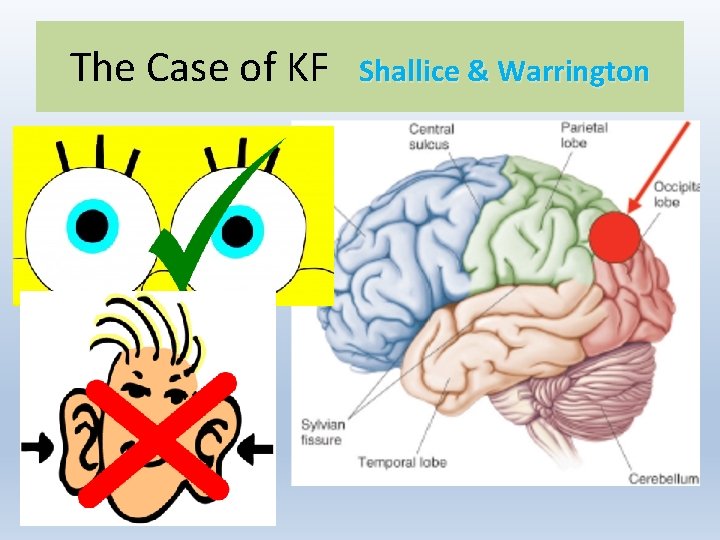 The Case of KF Shallice & Warrington

Central sulcus

Parietal lobe

Occipita lobe

Sylvian fissure

Temporal lobe

Cerebellum